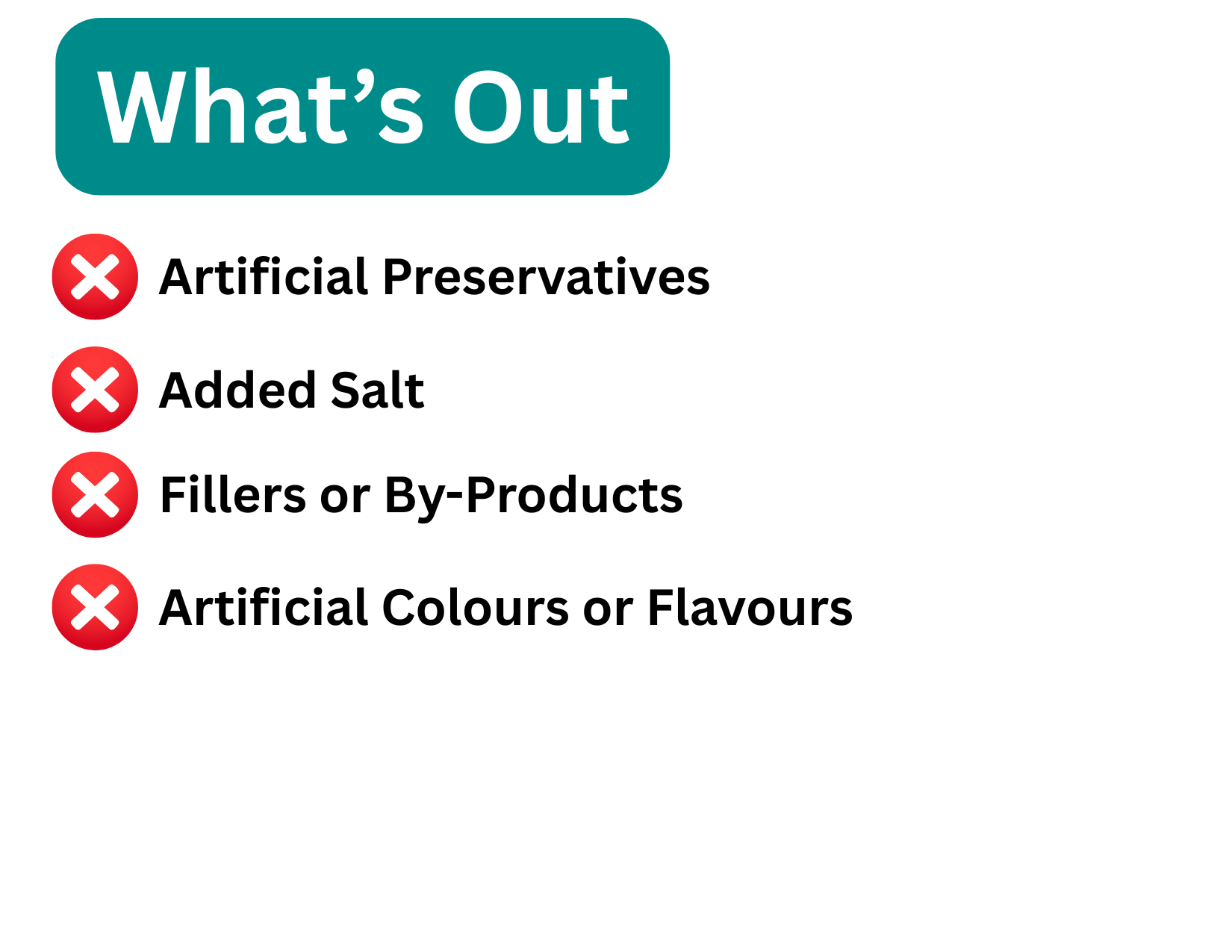 What’s Out

Artificial Preservatives

Added Salt

Fillers or By-Products

Artificial Colours or Flavours